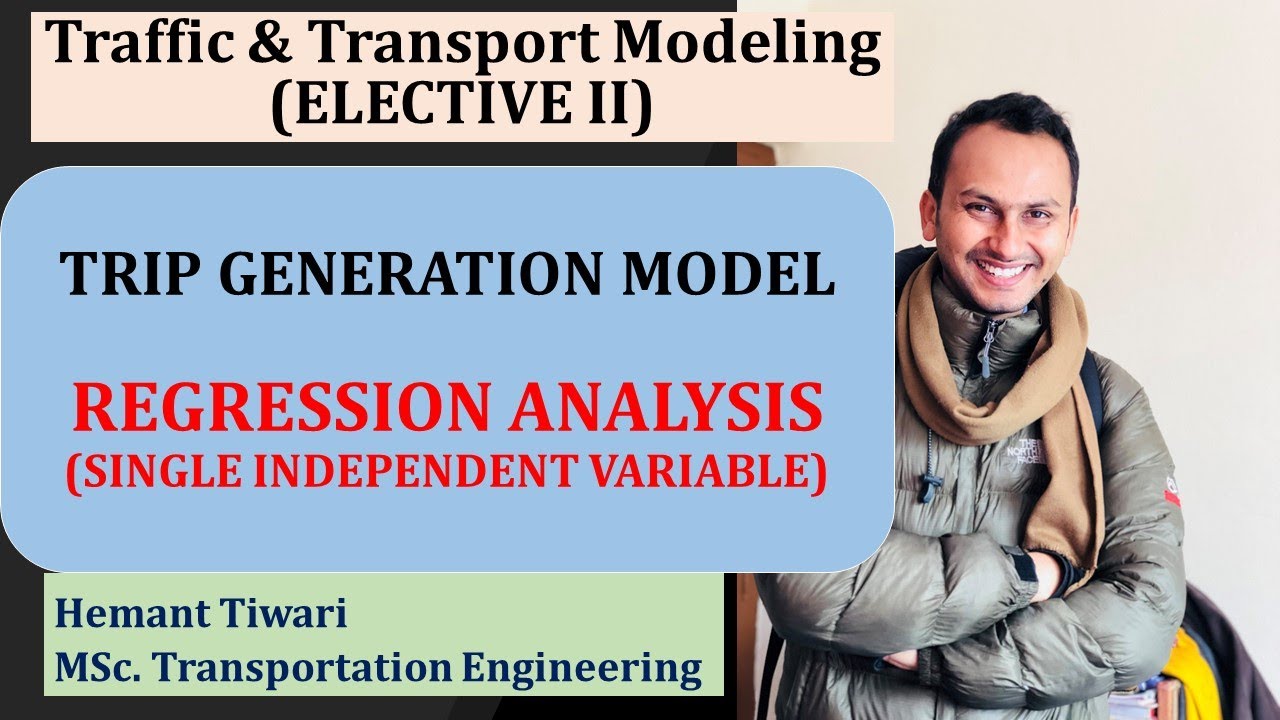 Traffic & Transport Modeling
(ELECTIVE II)

TRIP GENERATION MODEL

REGRESSION ANALYSIS
(SINGLE INDEPENDENT VARIABLE)

Hemant Tiwari
MSc. Transportation Engineering

THE NORTH FACE